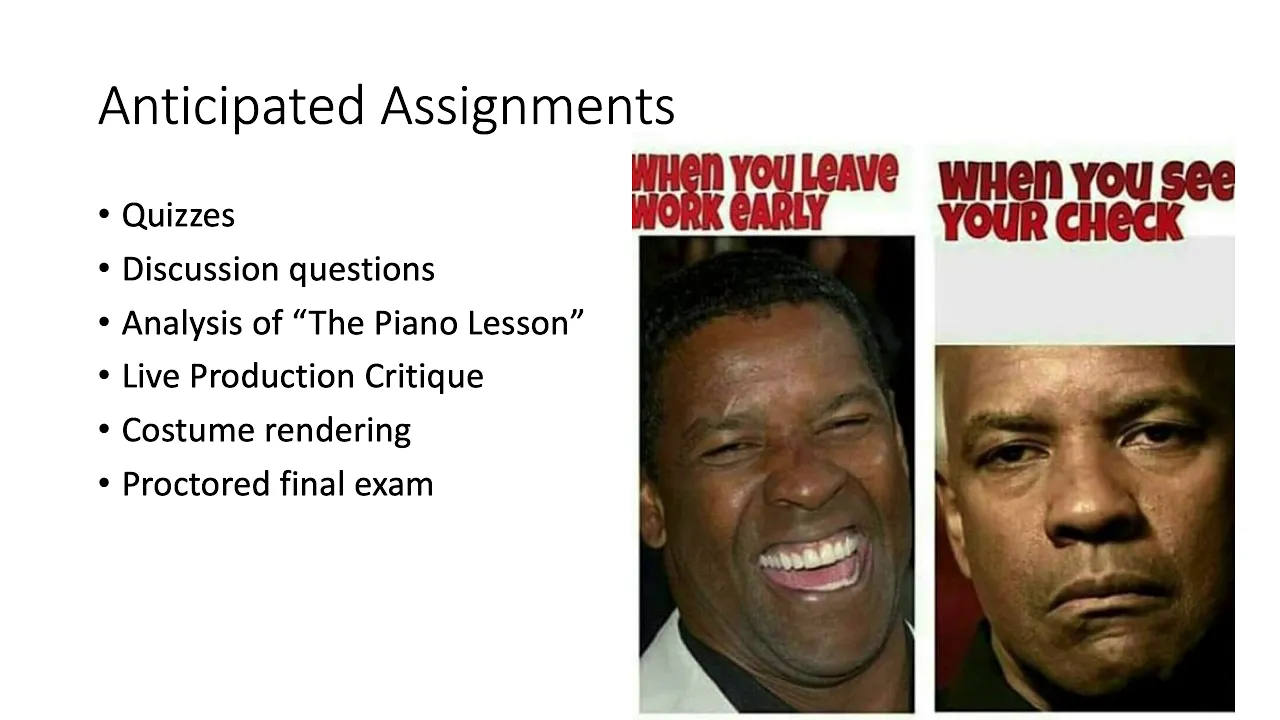 Anticipated Assignments

• Quizzes
• Discussion questions
• Analysis of "The Piano Lesson"
• Live Production Critique
• Costume rendering
• Proctored final exam

WHEN YOU LEAVE WORK EARLY

WHEN YOU SEE YOUR CHECK